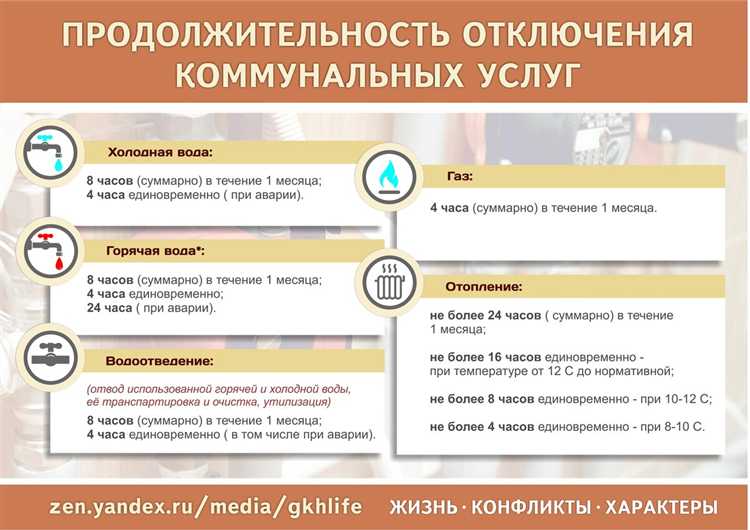 ПРОДОЛЖИТЕЛЬНОСТЬ ОТКЛЮЧЕНИЯ КОММУНАЛЬНЫХ УСЛУГ

Холодная вода:

8 часов (суммарно) в течение 1 месяца;
4 часа единовременно ( при аварии).

Горячая вода*:

8 часов (суммарно) в течение 1 месяца;
4 часа единовременно;
24 часа ( при аварии).

Водоотведение:

(отвод использованной горячей и холодной воды, её транспартировка и очистка, утилизация)

8 часов (суммарно) в течение 1 месяца;
4 часа единовременно ( в том числе при аварии).

Газ:

4 часа (суммарно) в течение 1 месяца.

Отопление:

не более 24 часов ( суммарно) в течение 1 месяца;

не более 16 часов единовременно - при температуре от 12 С до нормативной;

не более 8 часов единовременно - при 10-12 С;

не более 4 часов единовременно - при 8-10 С.

zen.yandex.ru/media/gkhlife ЖИЗНЬ · КОНФЛИКТЫ · ХАРАКТЕРЫ